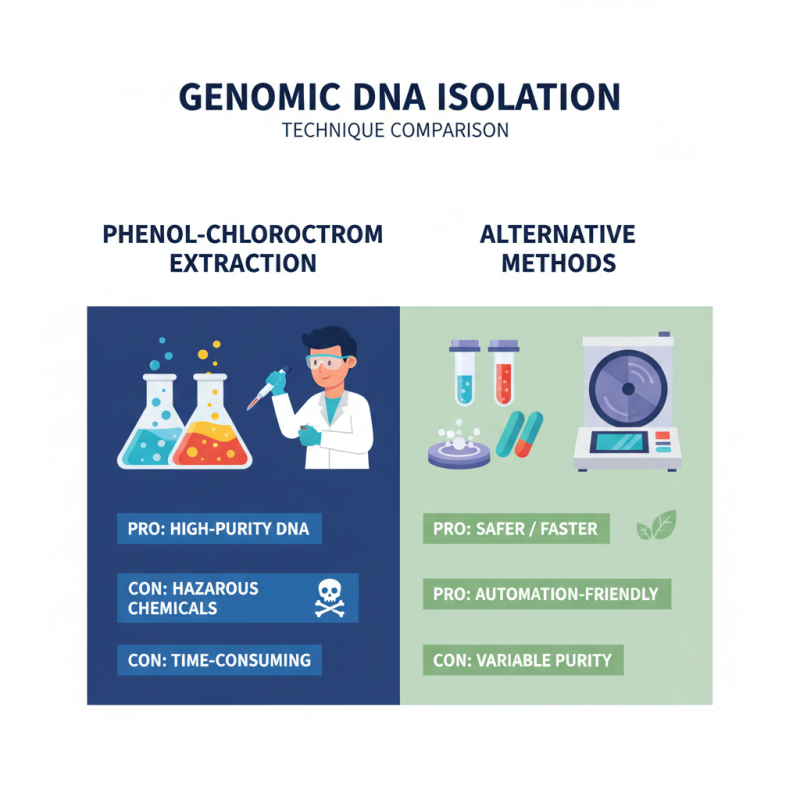 GENOMIC DNA ISOLATION
TECHNIQUE COMPARISON

PHENOL-CHLOROCTROM EXTRACTION

PRO: HIGH-PURITY DNA

CON: HAZAROUS CHEMICALS

CON: TIME-CONSUMING

ALTERNATIVE METHODS

PRO: SAFER / FASTER

PRO: AUTOMATION-FRIENDLY

CON: VARIABLE PURITY